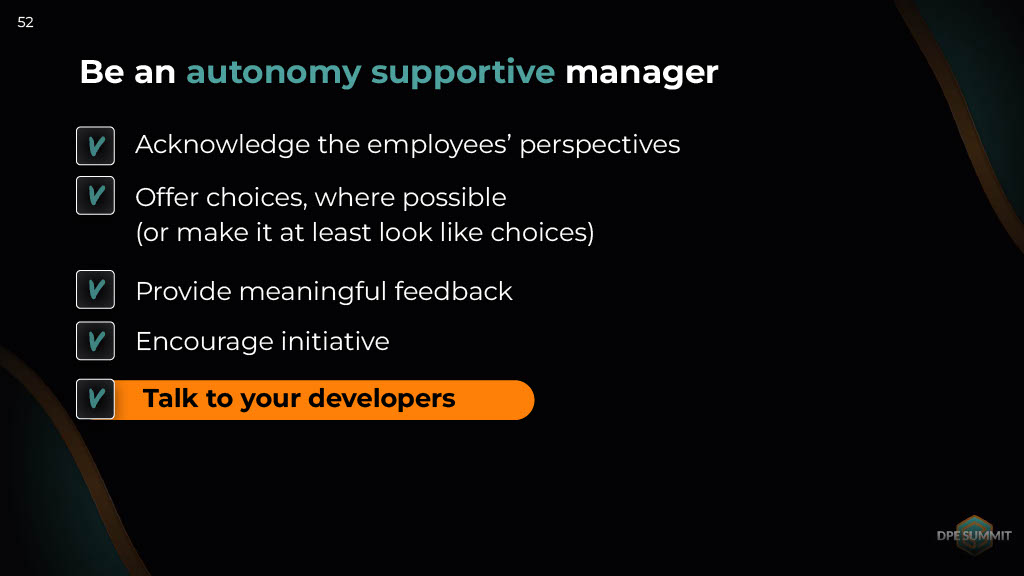 52

Be an autonomy supportive manager

Acknowledge the employees' perspectives

Offer choices, where possible (or make it at least look like choices)

Provide meaningful feedback

Encourage initiative

Talk to your developers

DPE SUMMIT